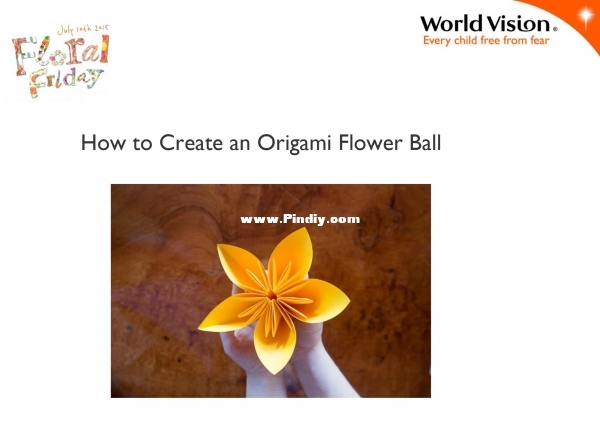 July 10th 2015
Floral Friday

World Vision®
Every child free from fear

How to Create an Origami Flower Ball

www.Pindiy.com